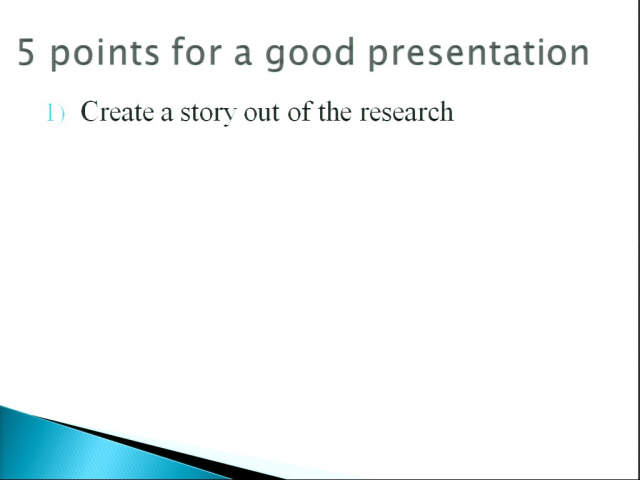 5 points for a good presentation

1) Create a story out of the research